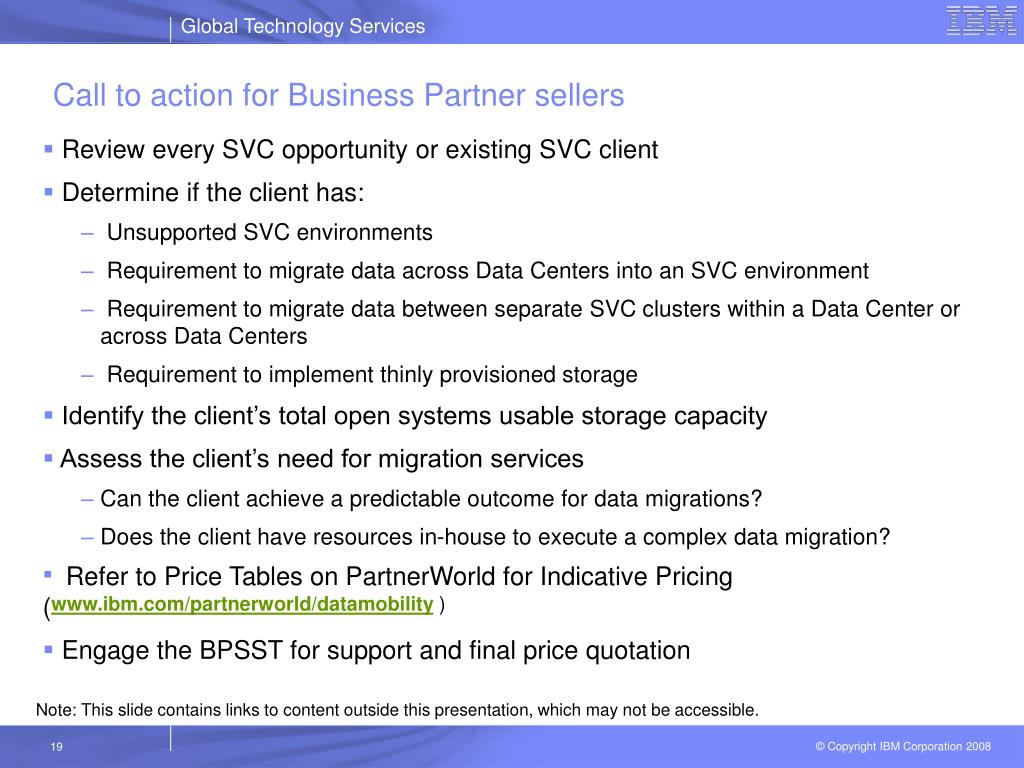 Global Technology Services

IBM

Call to action for Business Partner sellers

▪ Review every SVC opportunity or existing SVC client

▪ Determine if the client has:

– Unsupported SVC environments

– Requirement to migrate data across Data Centers into an SVC environment

– Requirement to migrate data between separate SVC clusters within a Data Center or across Data Centers

– Requirement to implement thinly provisioned storage

▪ Identify the client's total open systems usable storage capacity

▪ Assess the client's need for migration services

– Can the client achieve a predictable outcome for data migrations?

– Does the client have resources in-house to execute a complex data migration?

▪ Refer to Price Tables on PartnerWorld for Indicative Pricing (www.ibm.com/partnerworld/datamobility )

▪ Engage the BPSST for support and final price quotation

Note: This slide contains links to content outside this presentation, which may not be accessible.

19

© Copyright IBM Corporation 2008